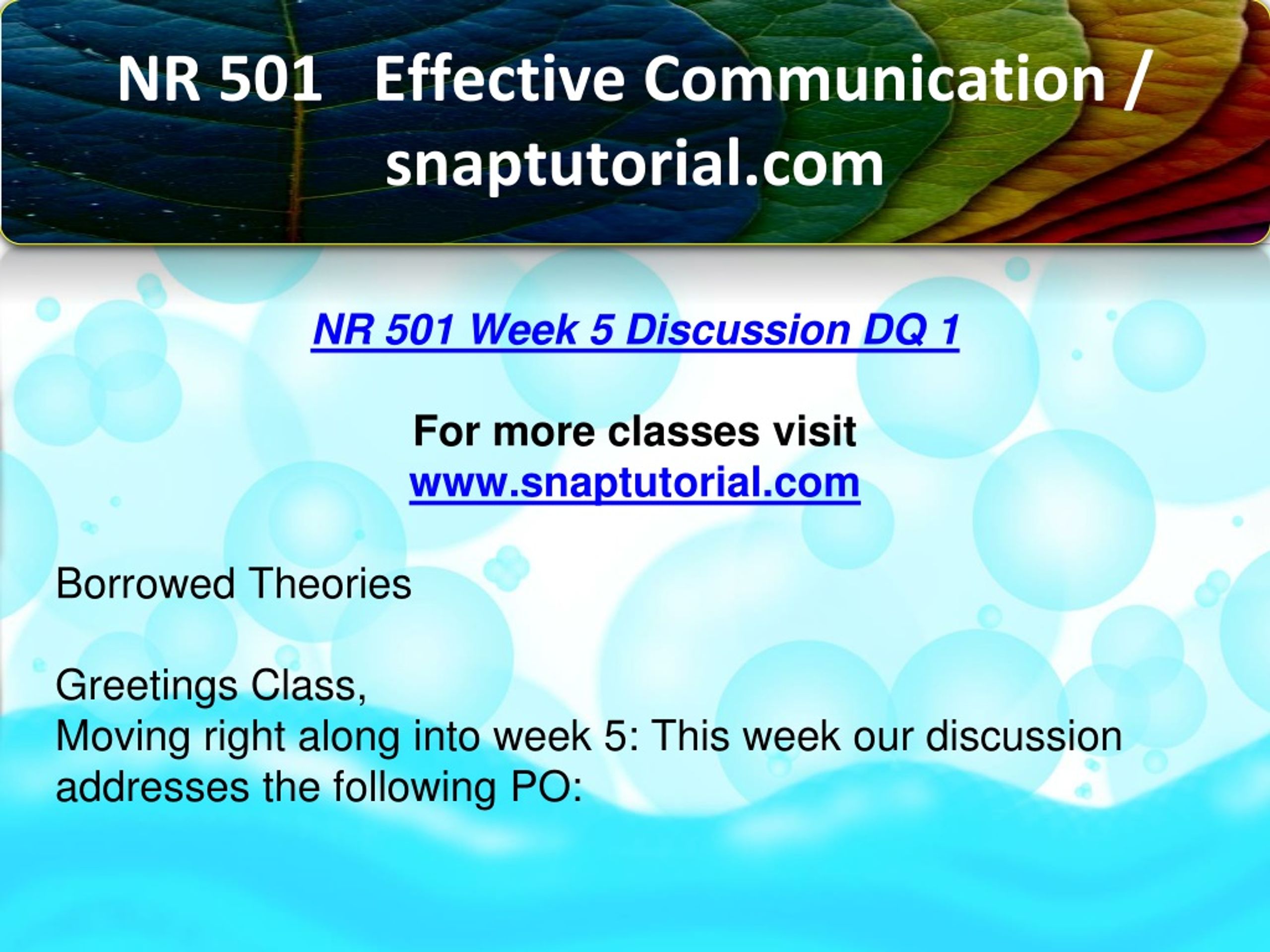 NR 501 Effective Communication / snaptutorial.com

NR 501 Week 5 Discussion DQ 1

For more classes visit
www.snaptutorial.com

Borrowed Theories

Greetings Class,
Moving right along into week 5: This week our discussion addresses the following PO: